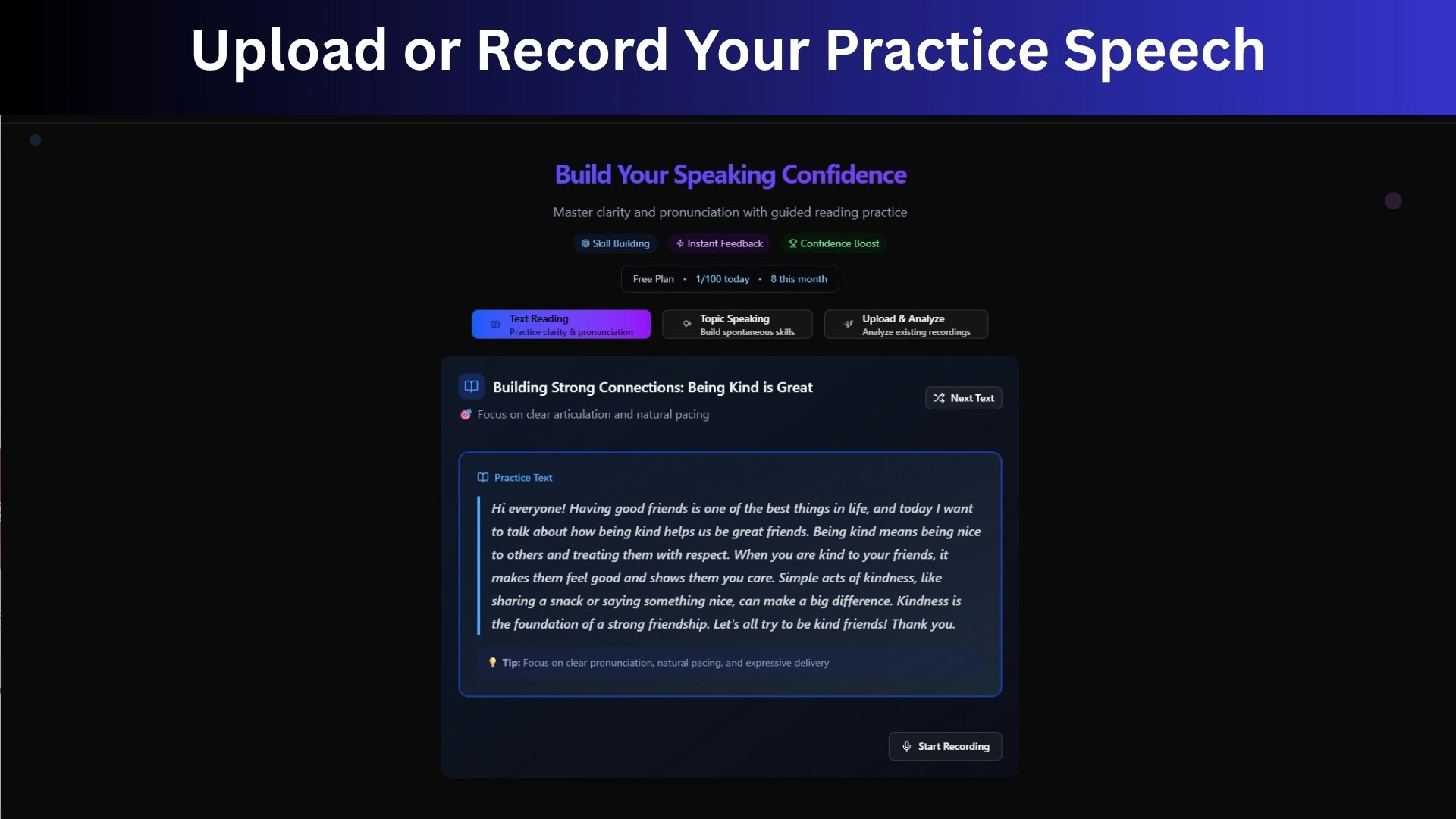 Upload or Record Your Practice Speech

Build Your Speaking Confidence

Master clarity and pronunciation with guided reading practice

Skill Building  Instant Feedback  Confidence Boost

Free Plan • 1/100 today • 8 this month

Text Reading
Practice clarity & pronunciation

Topic Speaking
Build spontaneous skills

Upload & Analyze
Analyze existing recordings

Building Strong Connections: Being Kind is Great

Next Text

Focus on clear articulation and natural pacing

Practice Text

Hi everyone! Having good friends is one of the best things in life, and today I want to talk about how being kind helps us be great friends. Being kind means being nice to others and treating them with respect. When you are kind to your friends, it makes them feel good and shows them you care. Simple acts of kindness, like sharing a snack or saying something nice, can make a big difference. Kindness is the foundation of a strong friendship. Let's all try to be kind friends! Thank you.

Tip: Focus on clear pronunciation, natural pacing, and expressive delivery

Start Recording